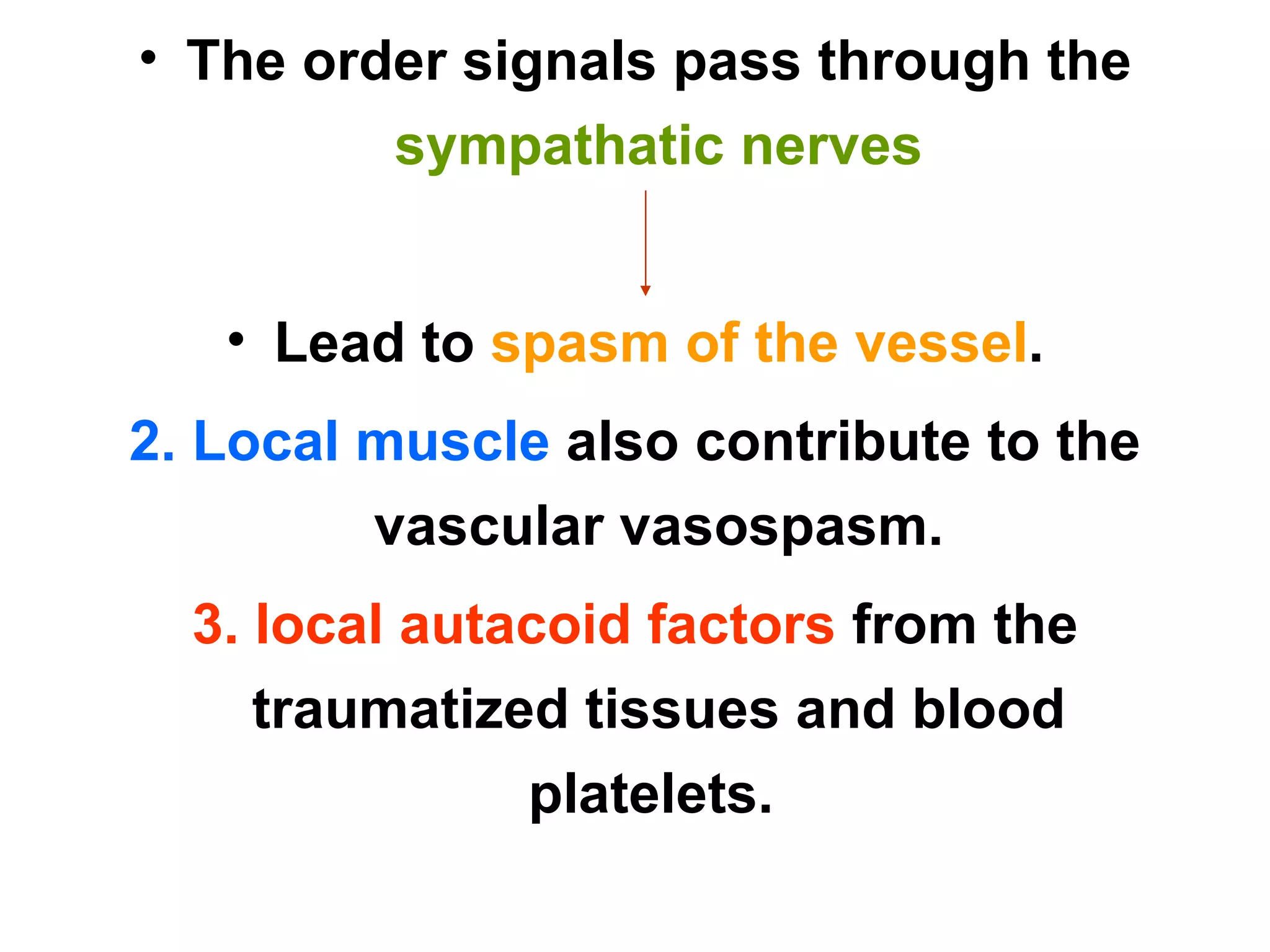 • The order signals pass through the sympathatic nerves

• Lead to spasm of the vessel.

2. Local muscle also contribute to the vascular vasospasm.

3. local autacoid factors from the traumatized tissues and blood platelets.